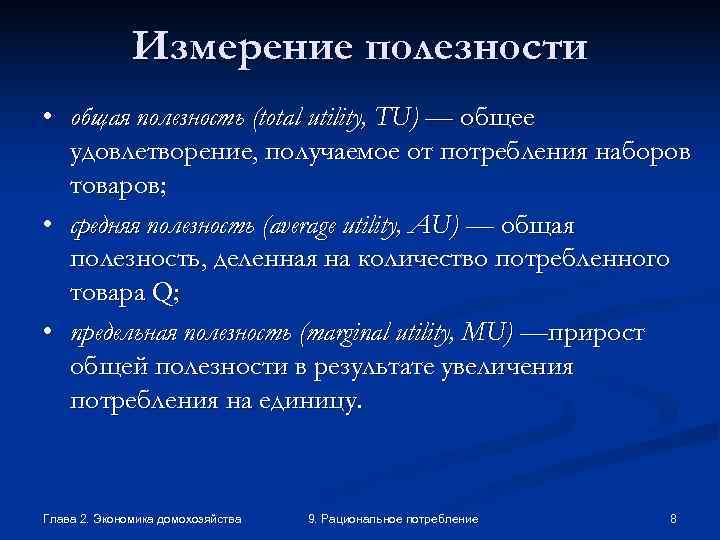 Измерение полезности

• общая полезность (total utility, TU) — общее удовлетворение, получаемое от потребления наборов товаров;

• средняя полезность (average utility, AU) — общая полезность, деленная на количество потребленного товара Q;

• предельная полезность (marginal utility, MU) —прирост общей полезности в результате увеличения потребления на единицу.

Глава 2. Экономика домохозяйства

9. Рациональное потребление

8